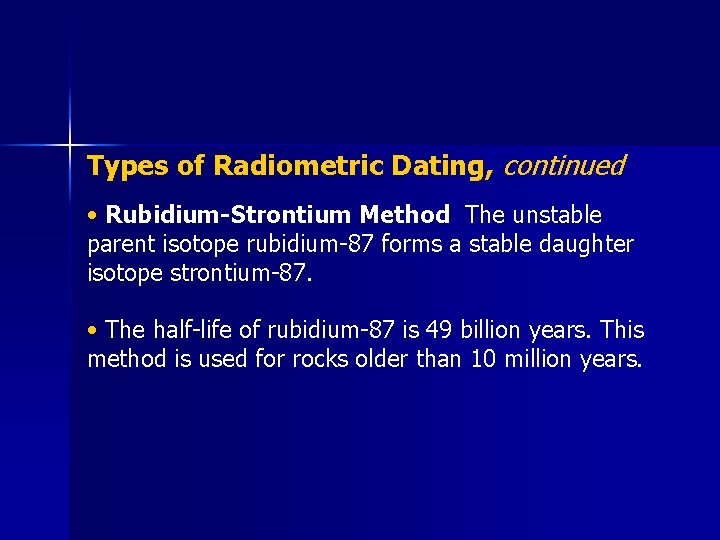 Types of Radiometric Dating, continued

• Rubidium-Strontium Method The unstable parent isotope rubidium-87 forms a stable daughter isotope strontium-87.

• The half-life of rubidium-87 is 49 billion years. This method is used for rocks older than 10 million years.